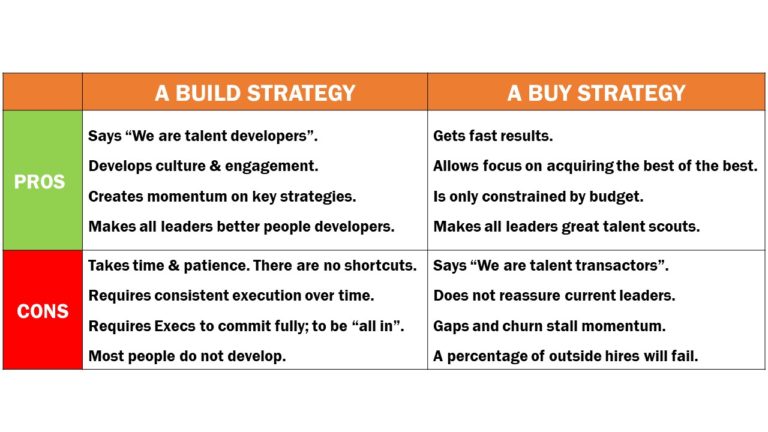 | | A BUILD STRATEGY | A BUY STRATEGY |
|---|---|---|
| PROS | Says “We are talent developers”. Develops culture & engagement. Creates momentum on key strategies. Makes all leaders better people developers. | Gets fast results. Allows focus on acquiring the best of the best. Is only constrained by budget. Makes all leaders great talent scouts. |
| CONS | Takes time & patience. There are no shortcuts. Requires consistent execution over time. Requires Execs to commit fully; to be “all in”. Most people do not develop. | Says “We are talent transactors”. Does not reassure current leaders. Gaps and churn stall momentum. A percentage of outside hires will fail. |